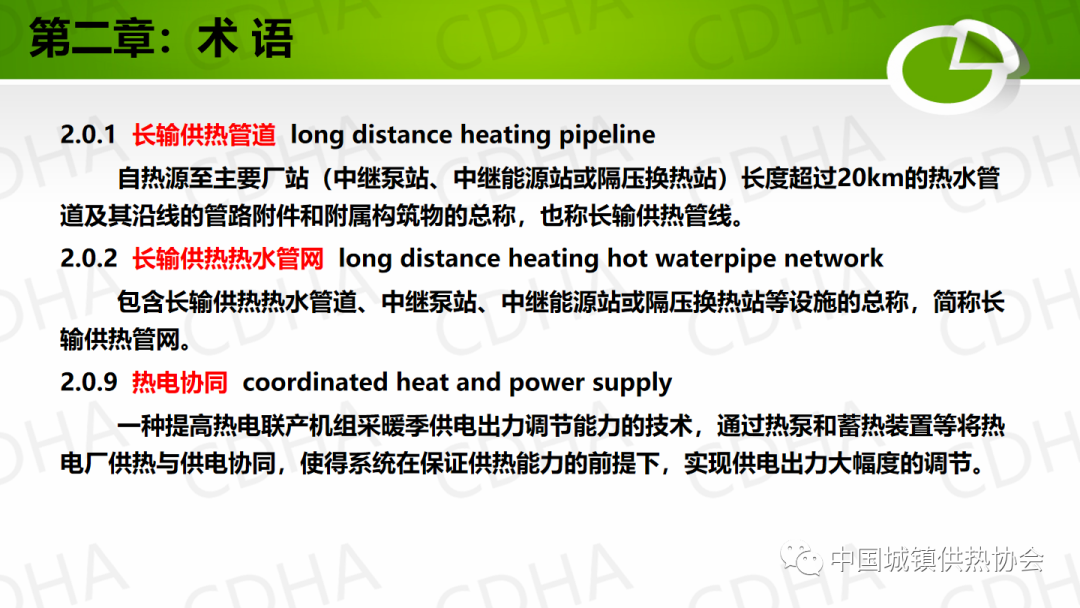 第二章：术 语

2.0.1 长输供热管道 long distance heating pipeline

自热源至主要厂站（中继泵站、中继能源站或隔压换热站）长度超过20km的热水管道及其沿线的管路附件和附属构筑物的总称，也称长输供热管线。

2.0.2 长输供热热水管网 long distance heating hot waterpipe network

包含长输供热热水管道、中继泵站、中继能源站或隔压换热站等设施的总称，简称长输供热管网。

2.0.9 热电协同 coordinated heat and power supply

一种提高热电联产机组采暖季供电出力调节能力的技术，通过热泵和蓄热装置等将热电厂供热与供电协同，使得系统在保证供热能力的前提下，实现供电出力大幅度的调节。

中国城镇供热协会

CDHA